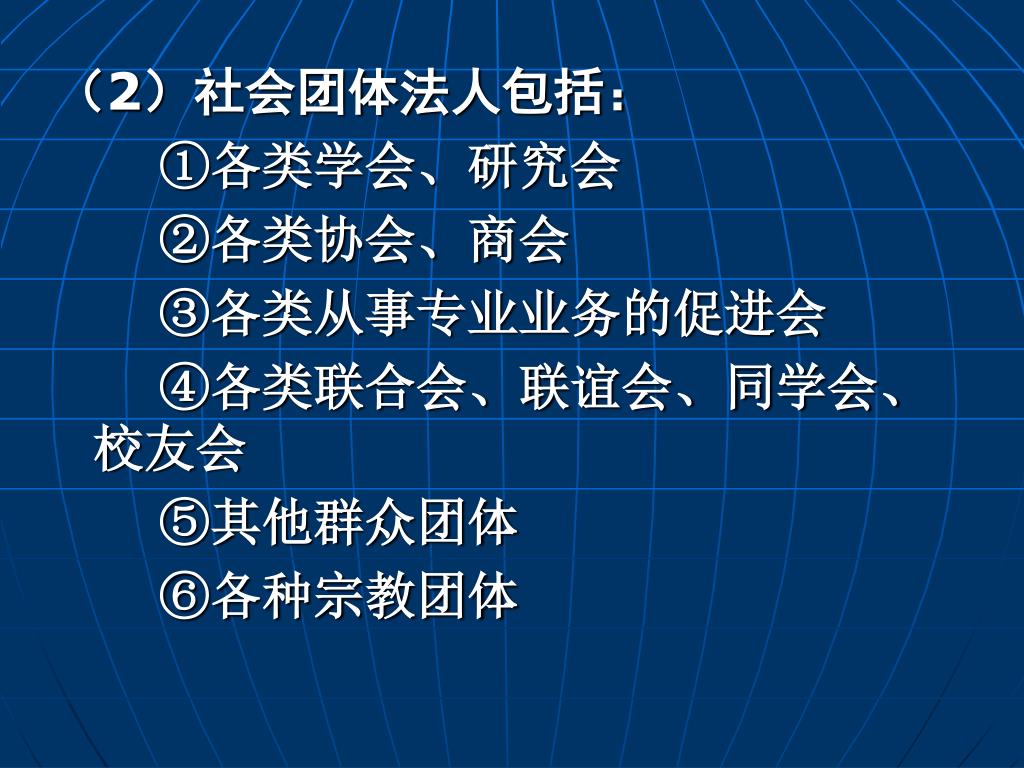 （2）社会团体法人包括：

①各类学会、研究会

②各类协会、商会

③各类从事专业业务的促进会

④各类联合会、联谊会、同学会、校友会

⑤其他群众团体

⑥各种宗教团体